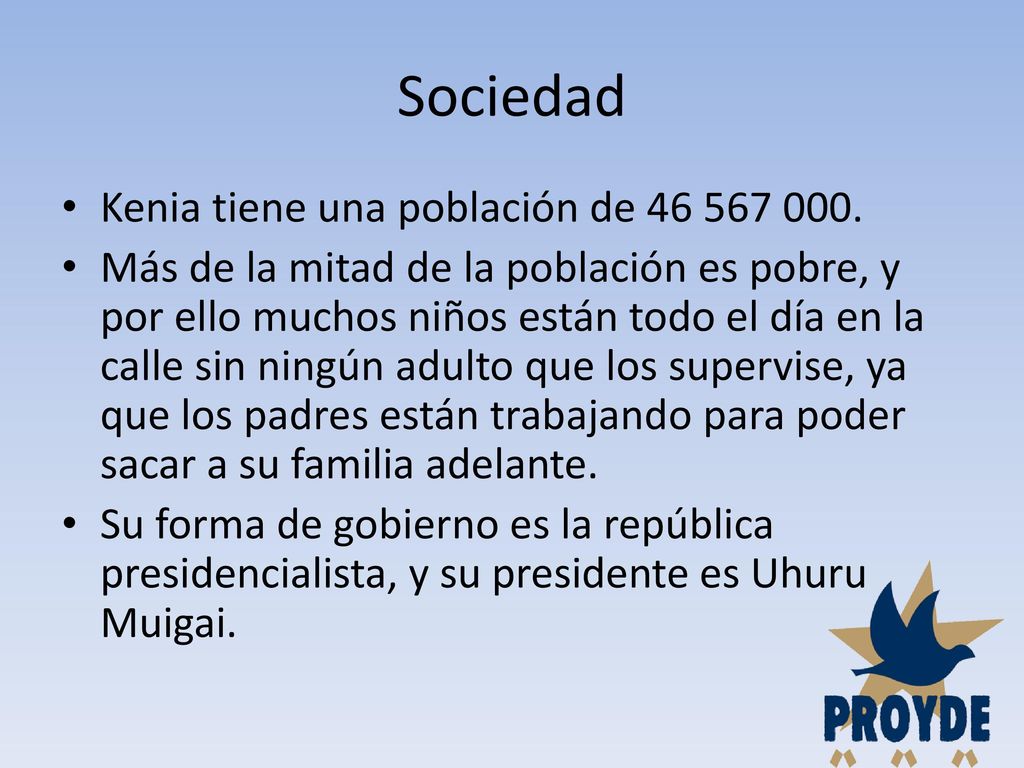 Sociedad

• Kenia tiene una población de 46 567 000.
• Más de la mitad de la población es pobre, y por ello muchos niños están todo el día en la calle sin ningún adulto que los supervise, ya que los padres están trabajando para poder sacar a su familia adelante.
• Su forma de gobierno es la república presidencialista, y su presidente es Uhuru Muigai.

PROYDE